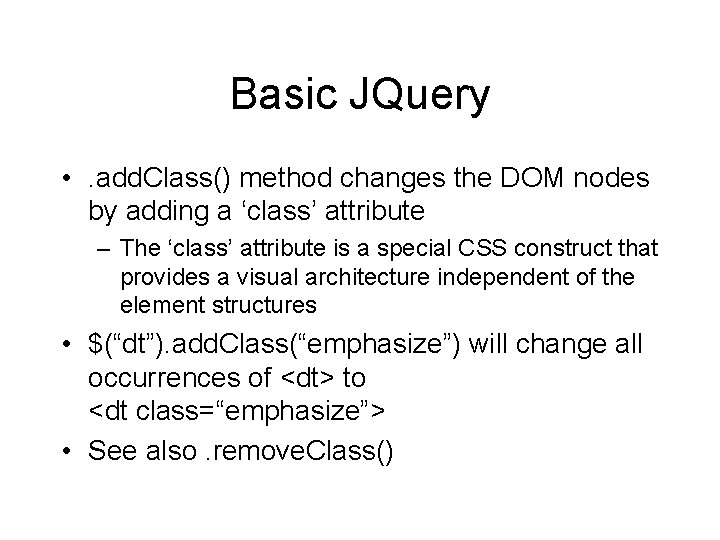 Basic JQuery

• .addClass() method changes the DOM nodes by adding a ‘class’ attribute

– The ‘class’ attribute is a special CSS construct that provides a visual architecture independent of the element structures

• \$(“dt”).addClass(“emphasize”) will change all occurrences of <dt> to <dt class=“emphasize”>

• See also .removeClass()